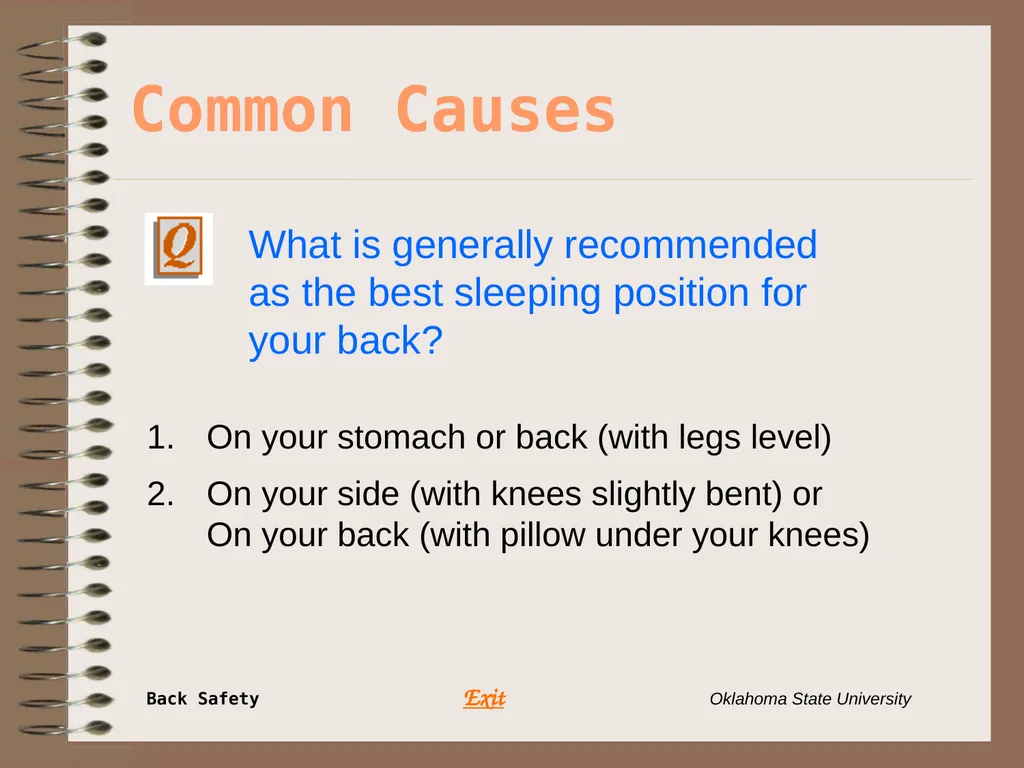 Common Causes

Q

What is generally recommended as the best sleeping position for your back?

1. On your stomach or back (with legs level)

2. On your side (with knees slightly bent) or On your back (with pillow under your knees)

Back Safety

Exit

Oklahoma State University